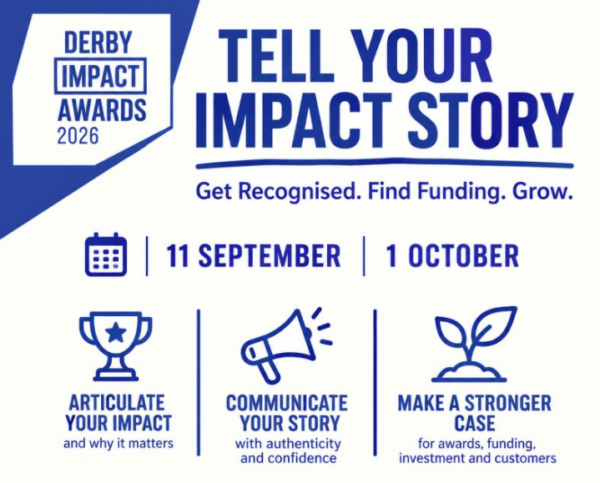 DERBY
IMPACT
AWARDS
2026

TELL YOUR IMPACT STORY

Get Recognised. Find Funding. Grow.

11 SEPTEMBER | 1 OCTOBER

ARTICULATE YOUR IMPACT
and why it matters

COMMUNICATE YOUR STORY
with authenticity and confidence

MAKE A STRONGER CASE
for awards, funding, investment and customers